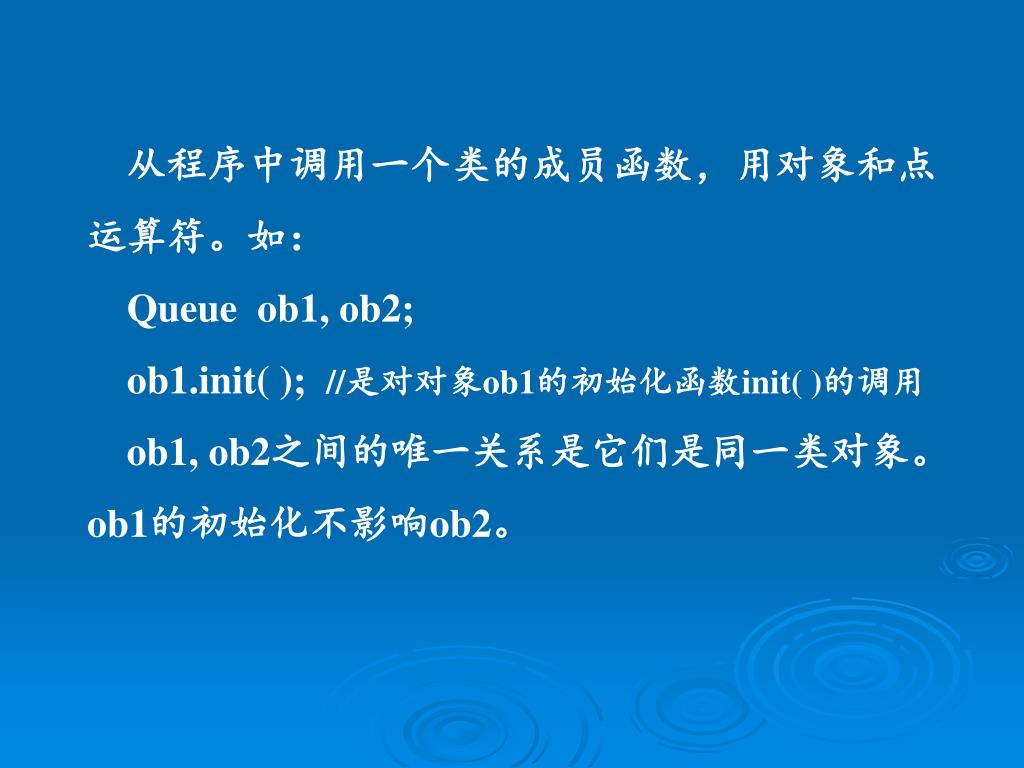 从程序中调用一个类的成员函数，用对象和点运算符。如：

Queue ob1, ob2;

ob1.init( ); //是对对象ob1的初始化函数init( )的调用

ob1, ob2之间的唯一关系是它们是同一类对象。ob1的初始化不影响ob2。